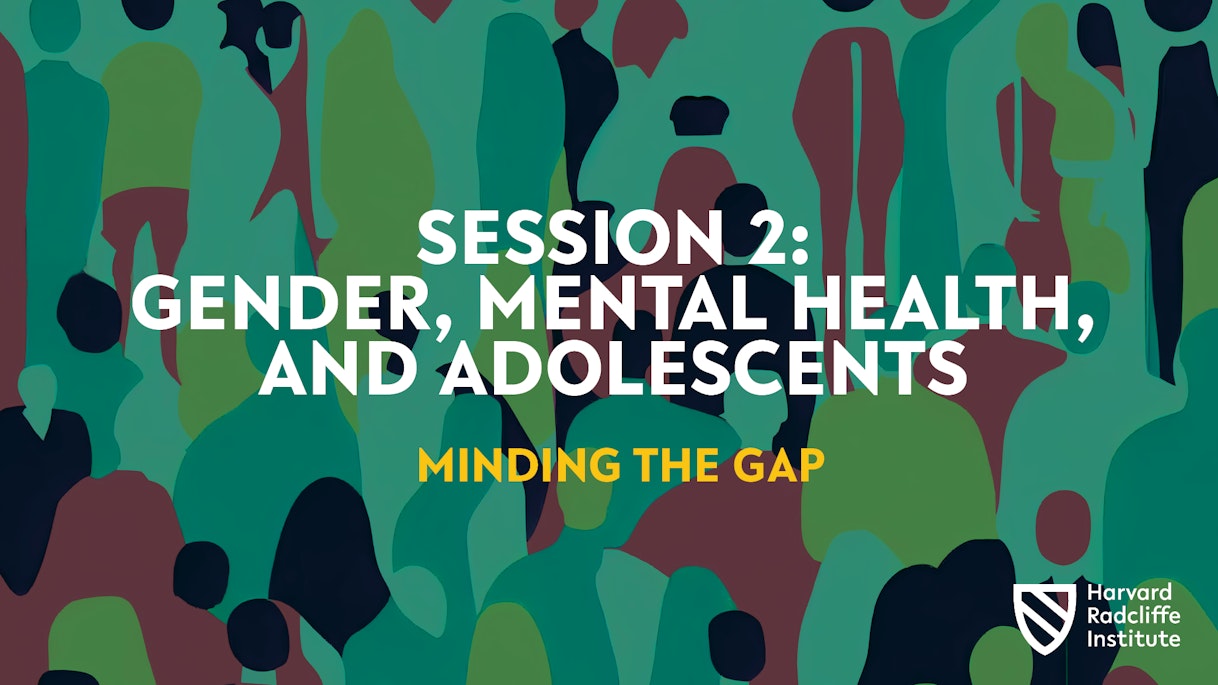 SESSION 2:
GENDER, MENTAL HEALTH, AND ADOLESCENTS

MINDING THE GAP

Harvard
Radcliffe
Institute